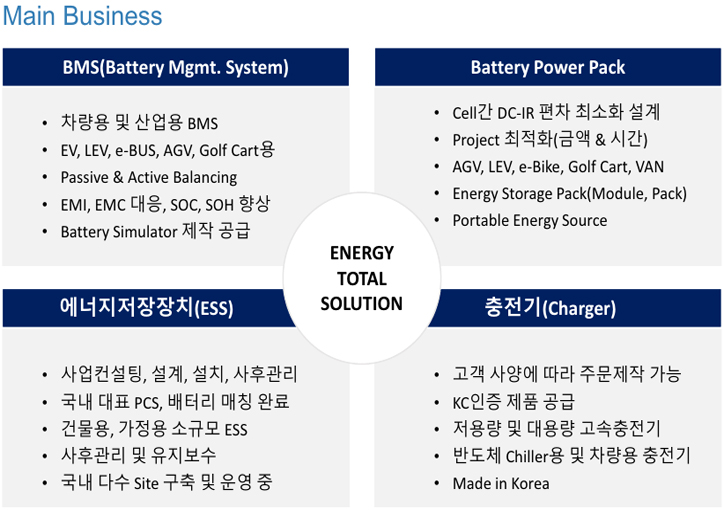 Main Business

BMS(Battery Mgmt. System)

• 차량용 및 산업용 BMS
• EV, LEV, e-BUS, AGV, Golf Cart용
• Passive & Active Balancing
• EMI, EMC 대응, SOC, SOH 향상
• Battery Simulator 제작 공급

Battery Power Pack

• Cell간 DC-IR 편차 최소화 설계
• Project 최적화(금액 & 시간)
• AGV, LEV, e-Bike, Golf Cart, VAN
• Energy Storage Pack(Module, Pack)
• Portable Energy Source

ENERGY TOTAL SOLUTION

에너지저장장치(ESS)

• 사업컨설팅, 설계, 설치, 사후관리
• 국내 대표 PCS, 배터리 매칭 완료
• 건물용, 가정용 소규모 ESS
• 사후관리 및 유지보수
• 국내 다수 Site 구축 및 운영 중

충전기(Charger)

• 고객 사양에 따라 주문제작 가능
• KC인증 제품 공급
• 저용량 및 대용량 고속충전기
• 반도체 Chiller용 및 차량용 충전기
• Made in Korea